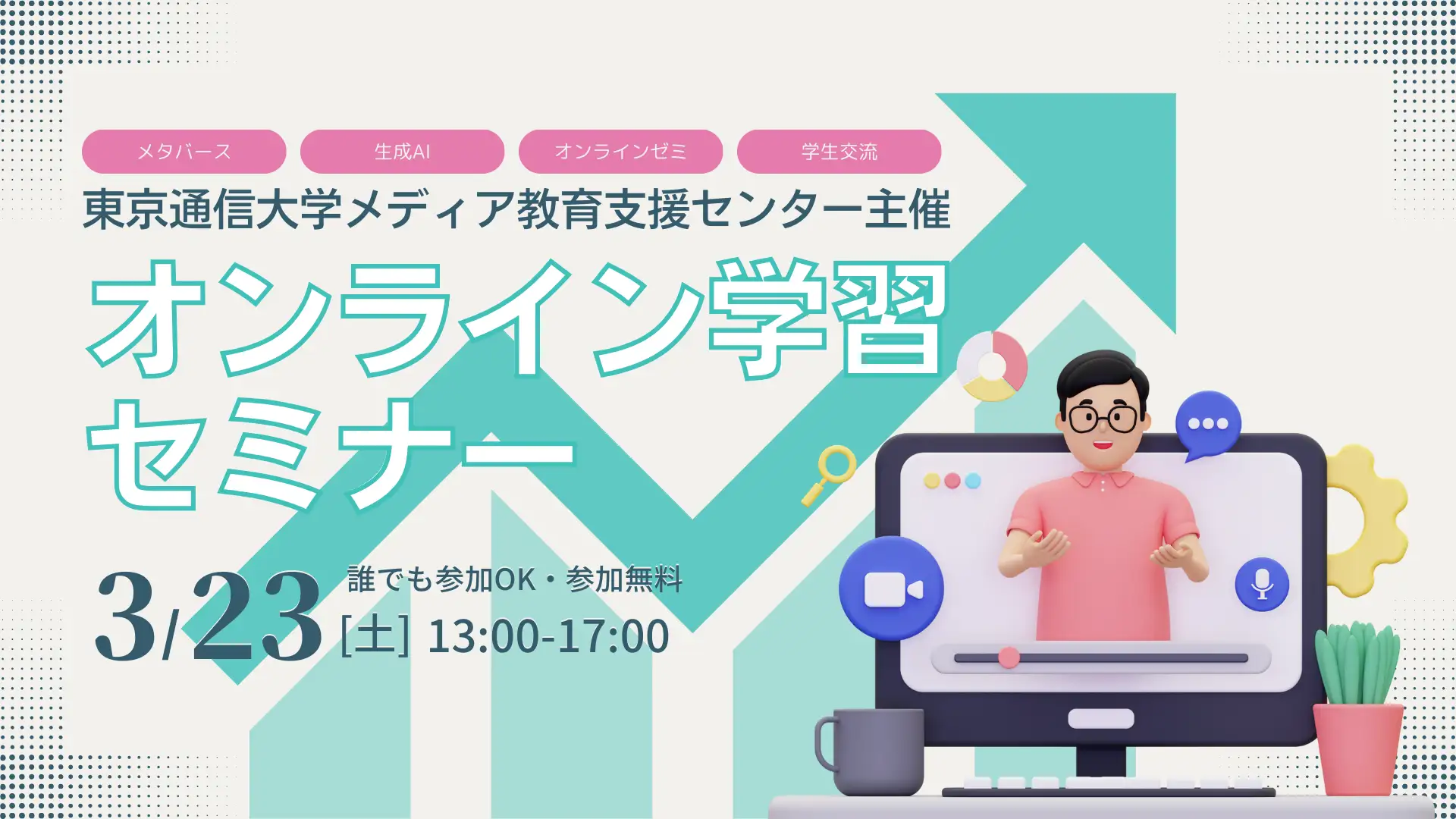 メタバース
生成AI
オンラインゼミ
学生交流

東京通信大学メディア教育支援センター主催

オンライン学習セミナー

3/23 誰でも参加OK・参加無料
[土] 13:00-17:00